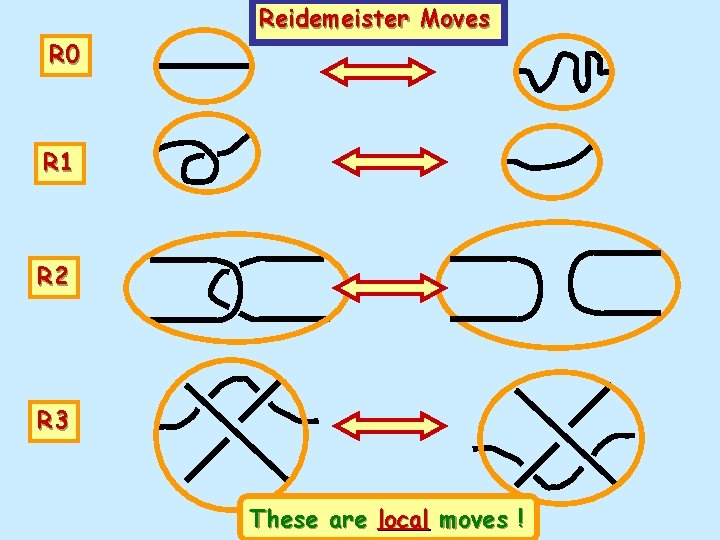 Reidemeister Moves

R0

R1

R2

R3

These are local moves !